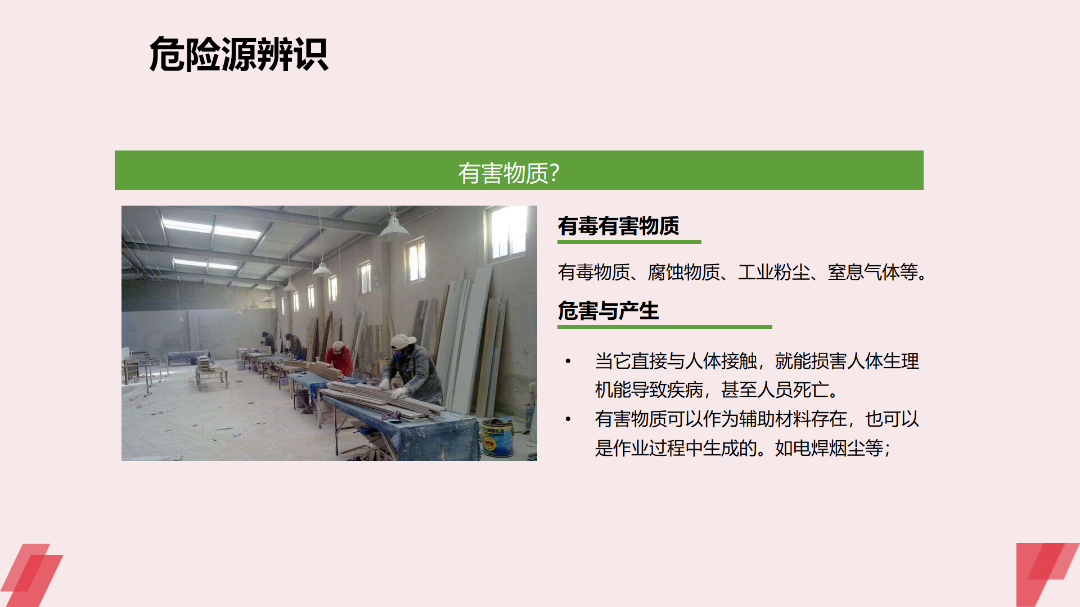 危险源辨识

有害物质?

有毒有害物质

有毒物质、腐蚀物质、工业粉尘、窒息气体等。

危害与产生

• 当它直接与人体接触，就能损害人体生理机能导致疾病，甚至人员死亡。
• 有害物质可以作为辅助材料存在，也可以是作业过程中生成的。如电焊烟尘等;